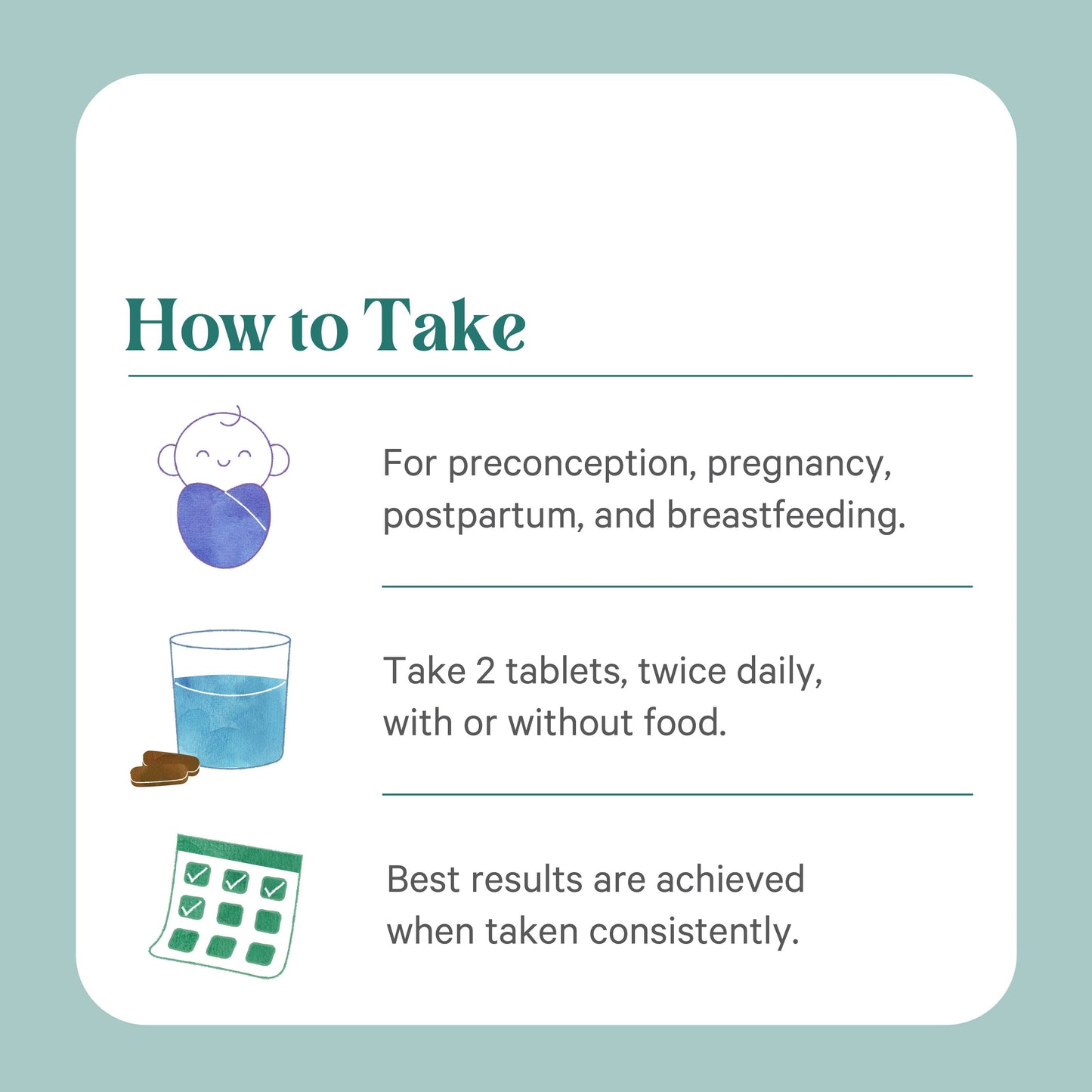 How to Take

For preconception, pregnancy, postpartum, and breastfeeding.

Take 2 tablets, twice daily, with or without food.

Best results are achieved when taken consistently.